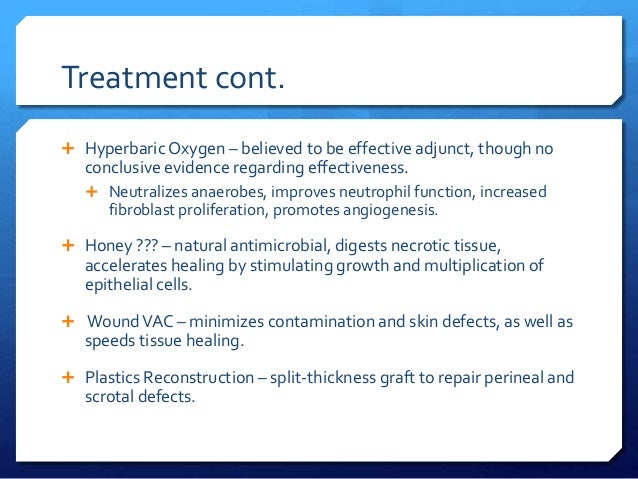 Treatment cont.

+ Hyperbaric Oxygen – believed to be effective adjunct, though no conclusive evidence regarding effectiveness.

+ Neutralizes anaerobes, improves neutrophil function, increased fibroblast proliferation, promotes angiogenesis.

+ Honey ??? – natural antimicrobial, digests necrotic tissue, accelerates healing by stimulating growth and multiplication of epithelial cells.

+ Wound VAC – minimizes contamination and skin defects, as well as speeds tissue healing.

+ Plastics Reconstruction – split-thickness graft to repair perineal and scrotal defects.